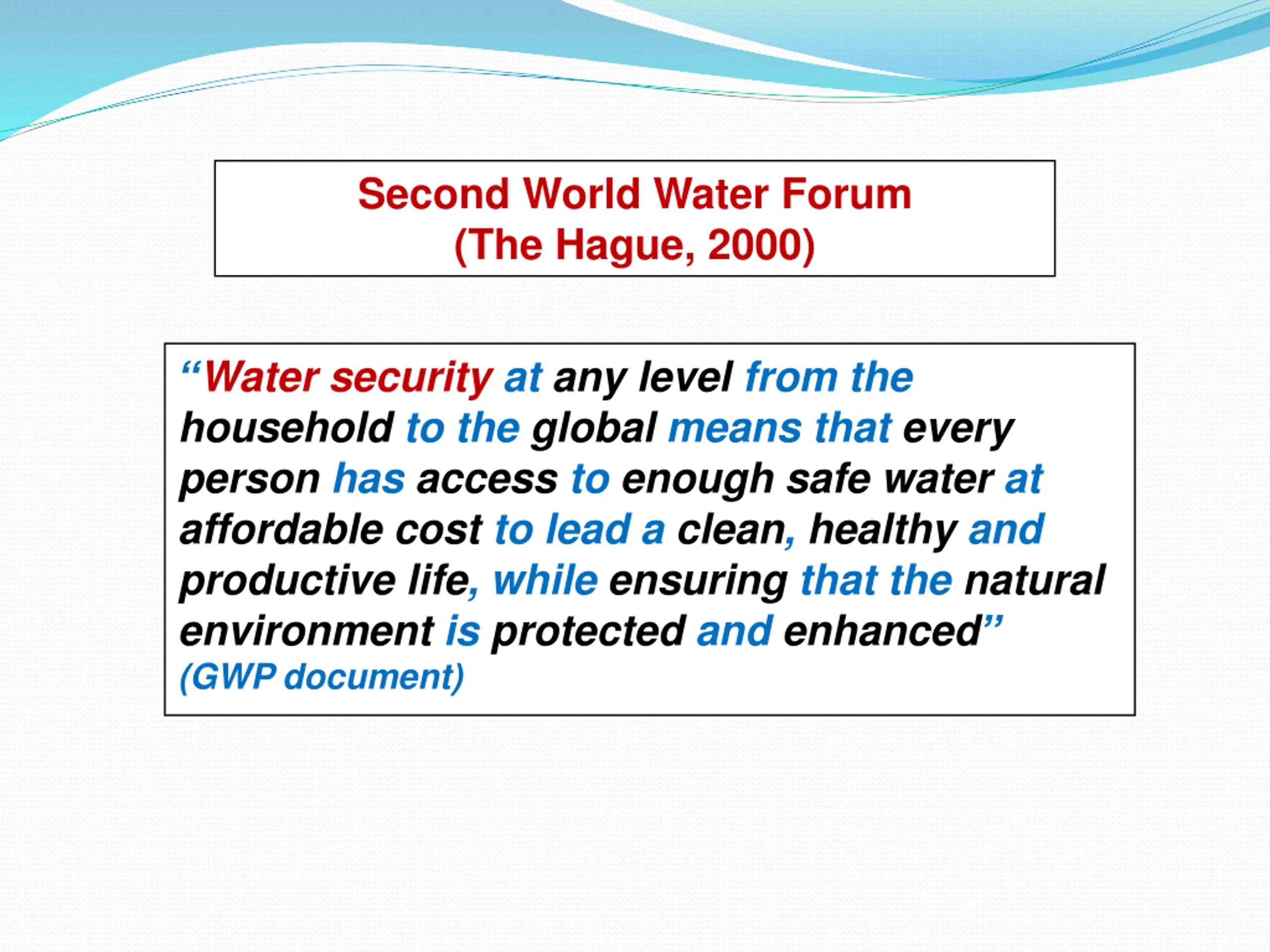 Second World Water Forum
(The Hague, 2000)

“Water security at any level from the household to the global means that every person has access to enough safe water at affordable cost to lead a clean, healthy and productive life, while ensuring that the natural environment is protected and enhanced”
(GWP document)